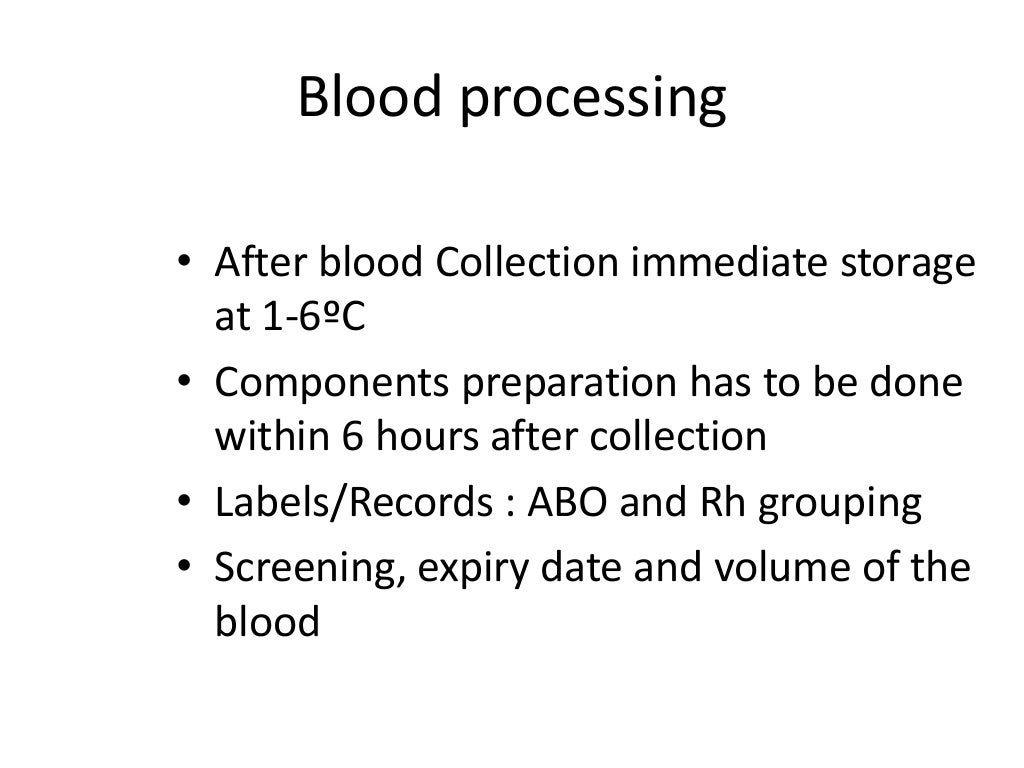 Blood processing

• After blood Collection immediate storage at 1-6ºC
• Components preparation has to be done within 6 hours after collection
• Labels/Records : ABO and Rh grouping
• Screening, expiry date and volume of the blood